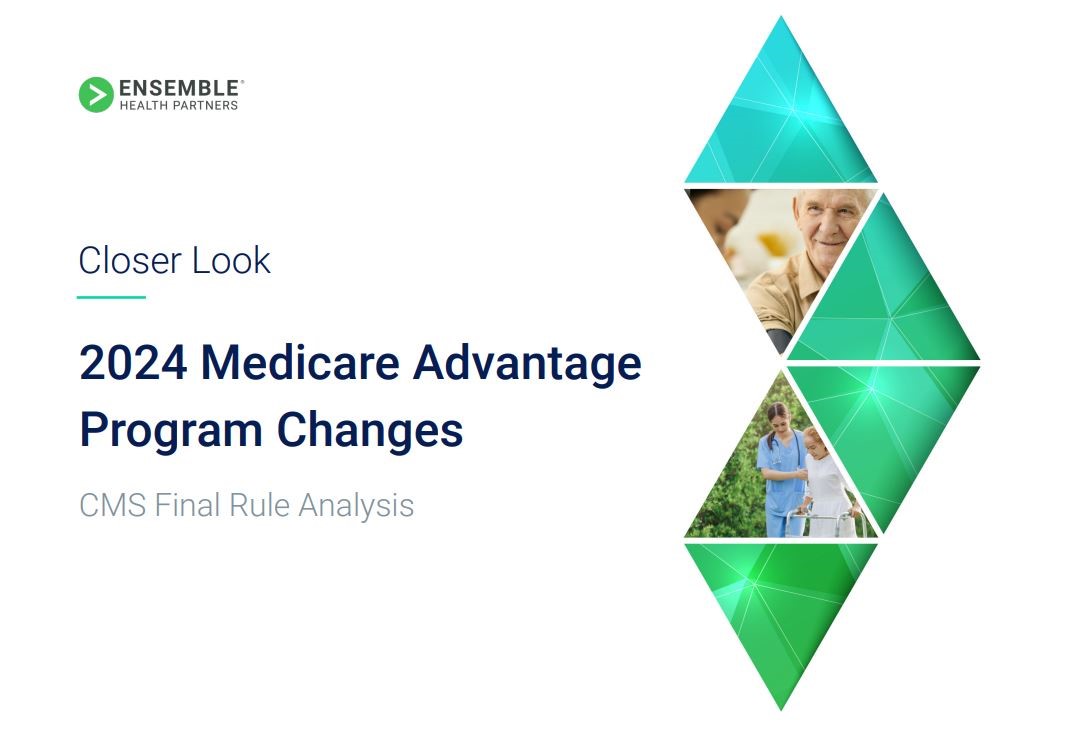 ENSEMBLE®
HEALTH PARTNERS

Closer Look

2024 Medicare Advantage Program Changes

CMS Final Rule Analysis